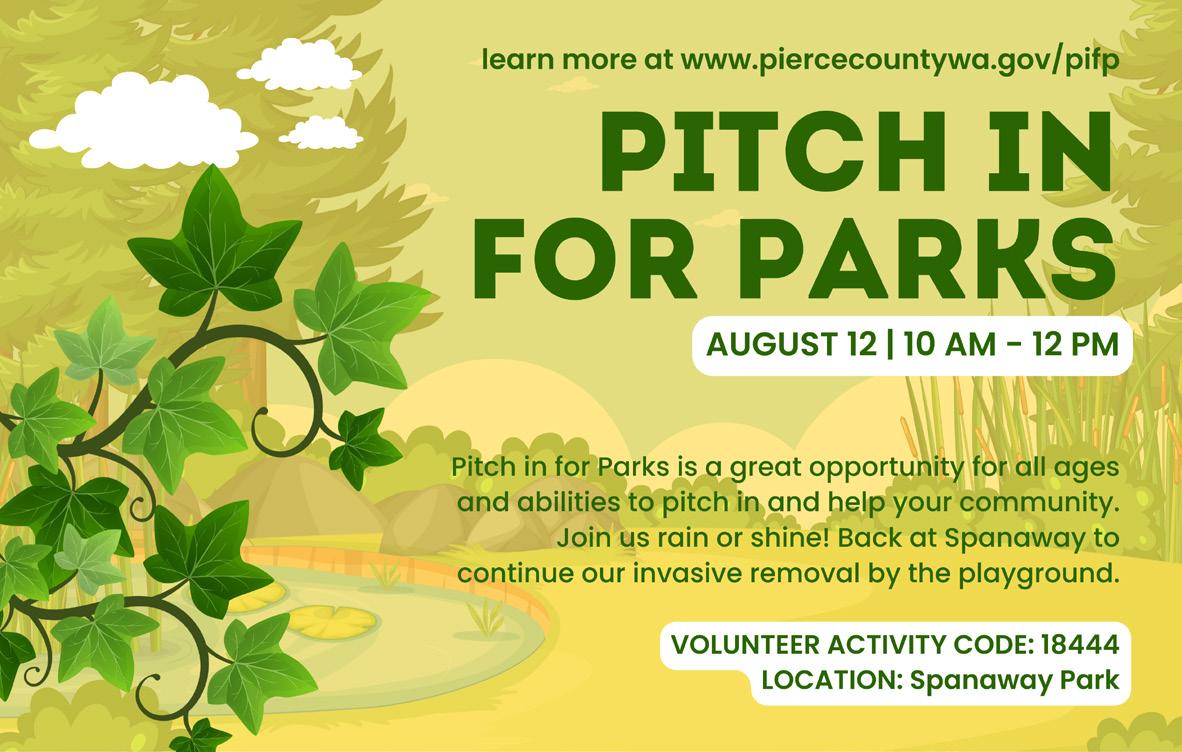 learn more at www.piercecountywa.gov/pifp

PITCH IN FOR PARKS

AUGUST 12 | 10 AM - 12 PM

Pitch in for Parks is a great opportunity for all ages and abilities to pitch in and help your community. Join us rain or shine! Back at Spanaway to continue our invasive removal by the playground.

VOLUNTEER ACTIVITY CODE: 18444
LOCATION: Spanaway Park